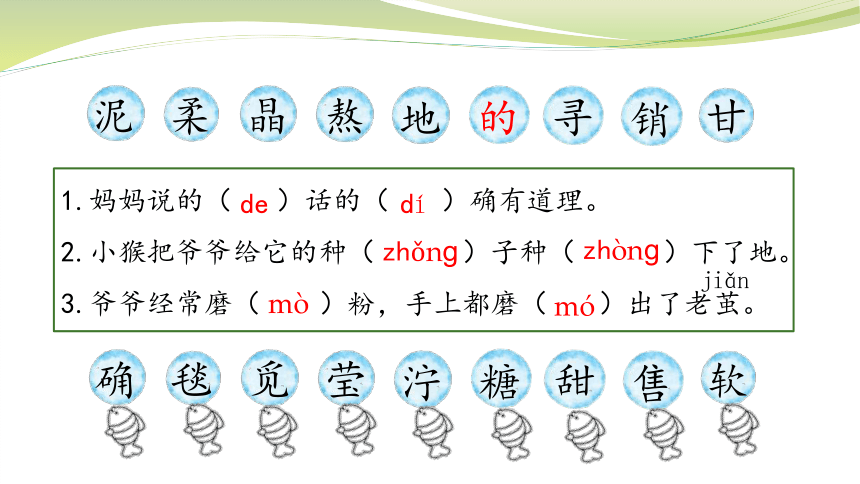 泥 柔 晶 熬 地 的 寻 销 甘

1. 妈妈说的（ de ）话的（ dí ）确有道理。

2. 小猴把爷爷给它的种（ zhǒng ）子种（ zhòng ）下了地。

3. 爷爷经常磨（ mò ）粉，手上都磨（ mó ）出了老茧。 jiǎn

确 毯 觅 莹 泞 糖 甜 售 软